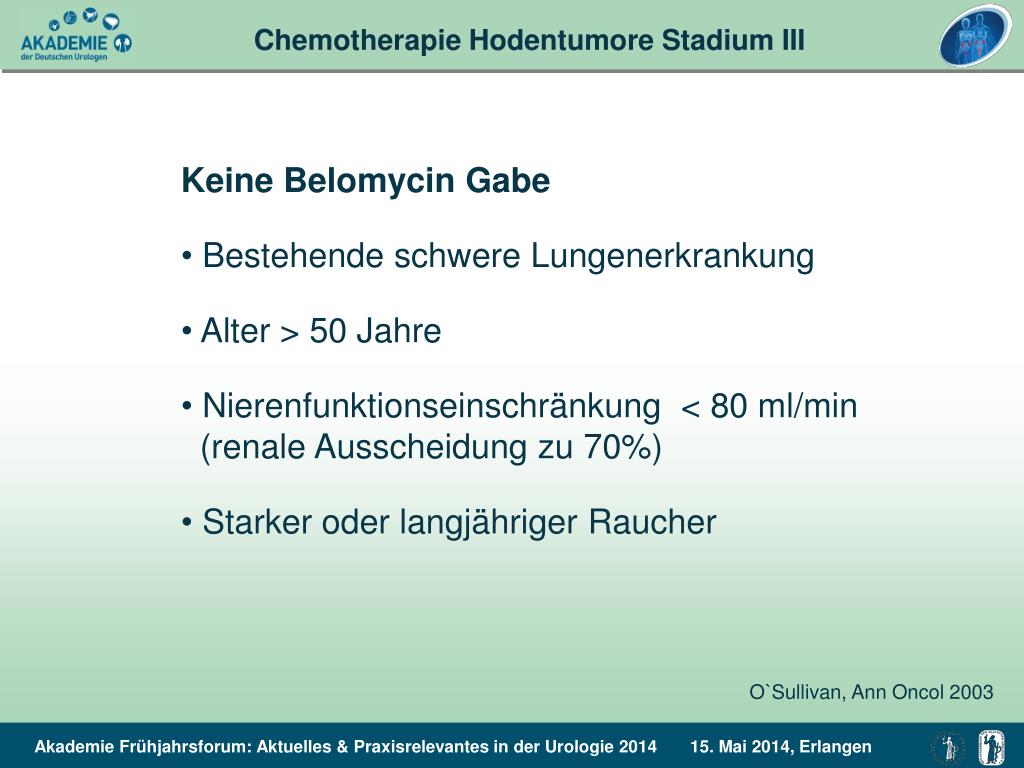 AKADEMIE
der Deutschen Urologen

Chemotherapie Hodentumore Stadium III

Keine Belomycin Gabe

• Bestehende schwere Lungenerkrankung

• Alter > 50 Jahre

• Nierenfunktionseinschränkung < 80 ml/min (renale Ausscheidung zu 70%)

• Starker oder langjähriger Raucher

O`Sullivan, Ann Oncol 2003

Akademie Frühjahrsforum: Aktuelles & Praxisrelevantes in der Urologie 2014 15. Mai 2014, Erlangen